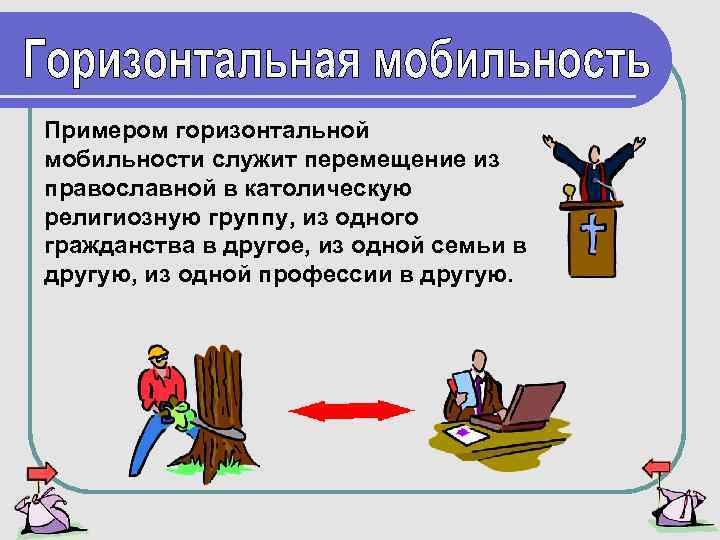 Горизонтальная мобильность

Примером горизонтальной мобильности служит перемещение из православной в католическую религиозную группу, из одного гражданства в другое, из одной семьи в другую, из одной профессии в другую.